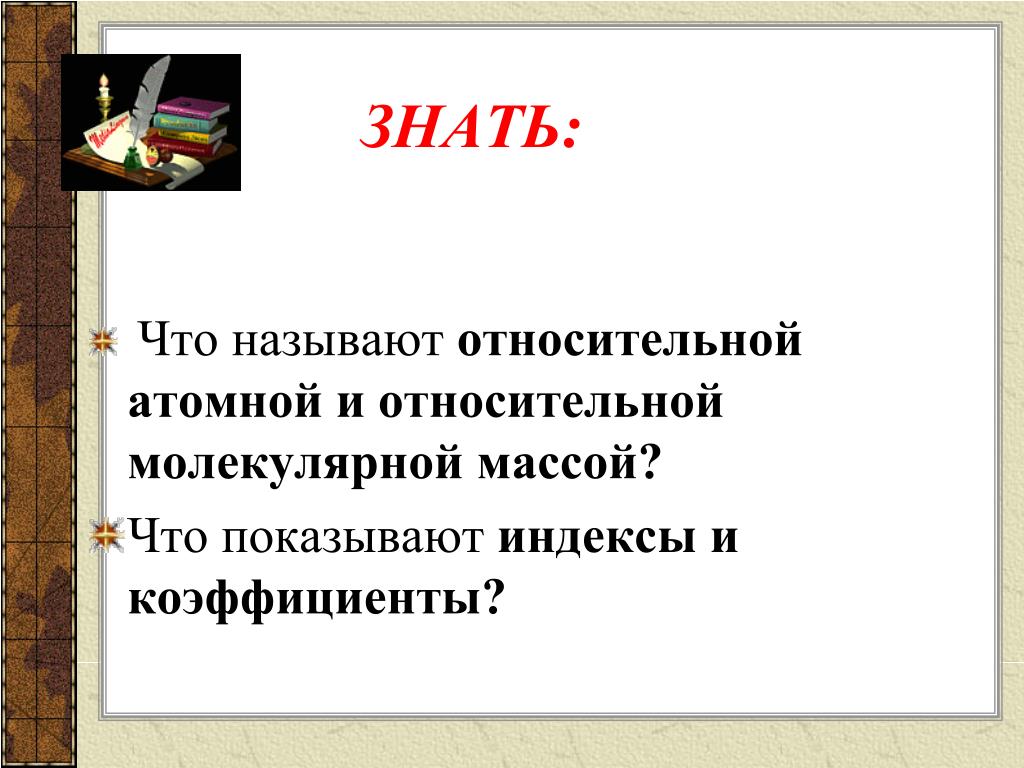 ЗНАТЬ:

Что называют относительной атомной и относительной молекулярной массой?

Что показывают индексы и коэффициенты?